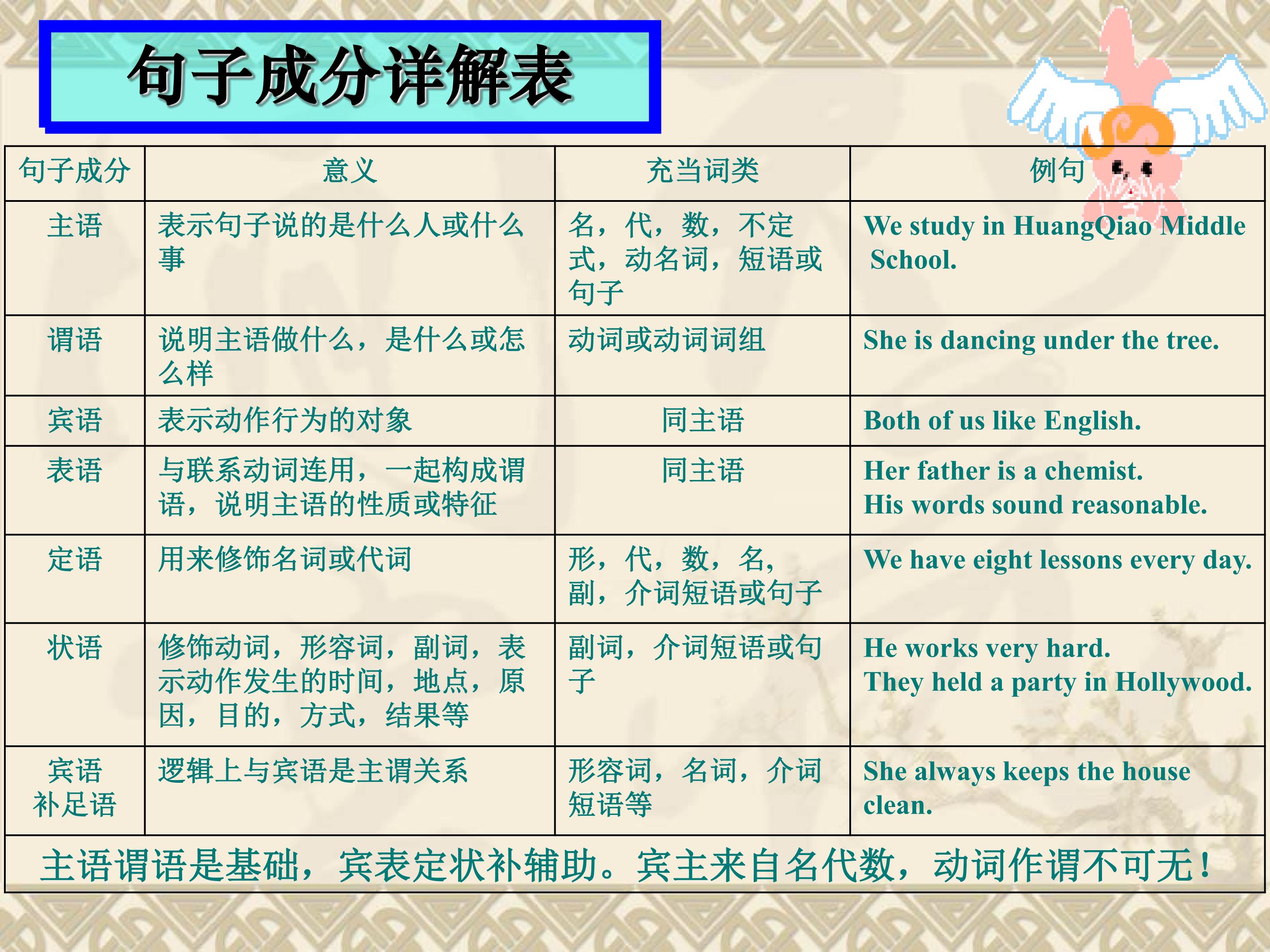 句子成分详解表

| 句子成分 | 意义 | 充当词类 | 例句 |
|---|---|---|---|
| 主语 | 表示句子说的是什么人或什么事 | 名，代，数，不定式，动名词，短语或句子 | We study in HuangQiao Middle School. |
| 谓语 | 说明主语做什么，是什么或怎么样 | 动词或动词词组 | She is dancing under the tree. |
| 宾语 | 表示动作行为的对象 | 同主语 | Both of us like English. |
| 表语 | 与联系动词连用，一起构成谓语，说明主语的性质或特征 | 同主语 | Her father is a chemist. His words sound reasonable. |
| 定语 | 用来修饰名词或代词 | 形，代，数，名，副，介词短语或句子 | We have eight lessons every day. |
| 状语 | 修饰动词，形容词，副词，表示动作发生的时间，地点，原因，目的，方式，结果等 | 副词，介词短语或句子 | He works very hard. They held a party in Hollywood. |
| 宾语补足语 | 逻辑上与宾语是主谓关系 | 形容词，名词，介词短语等 | She always keeps the house clean. |

主语谓语是基础，宾表定状补辅助。宾主来自名代数，动词作谓不可无！